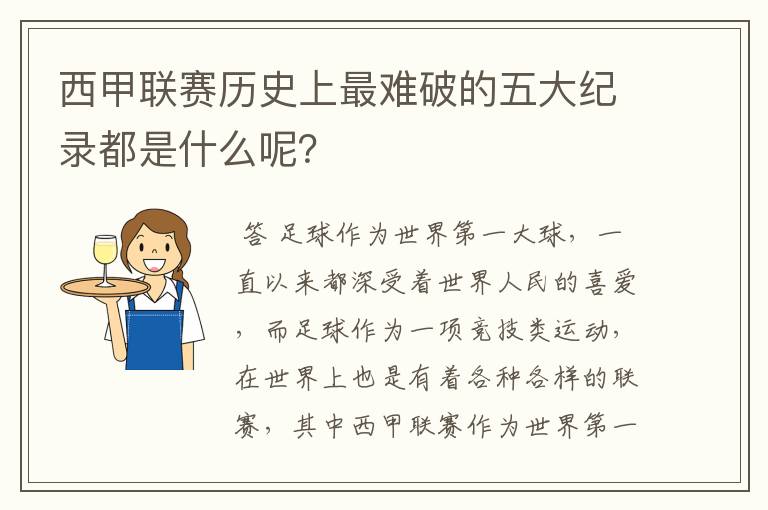 西甲联赛历史上最难破的五大纪录都是什么呢?

答 足球作为世界第一大球，一直以来都深受着世界人民的喜爱，而足球作为一项竞技类运动，在世界上也是有着各种各样的联赛，其中西甲联赛作为世界第一